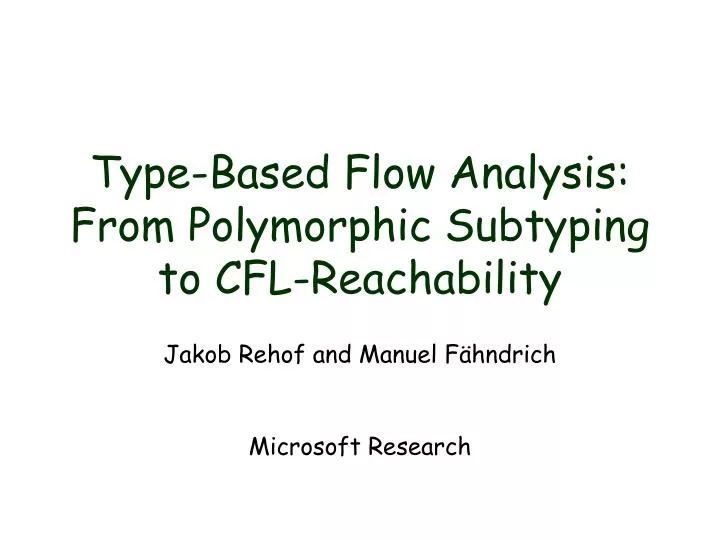 Type-Based Flow Analysis: From Polymorphic Subtyping to CFL-Reachability

Jakob Rehof and Manuel Fähndrich

Microsoft Research